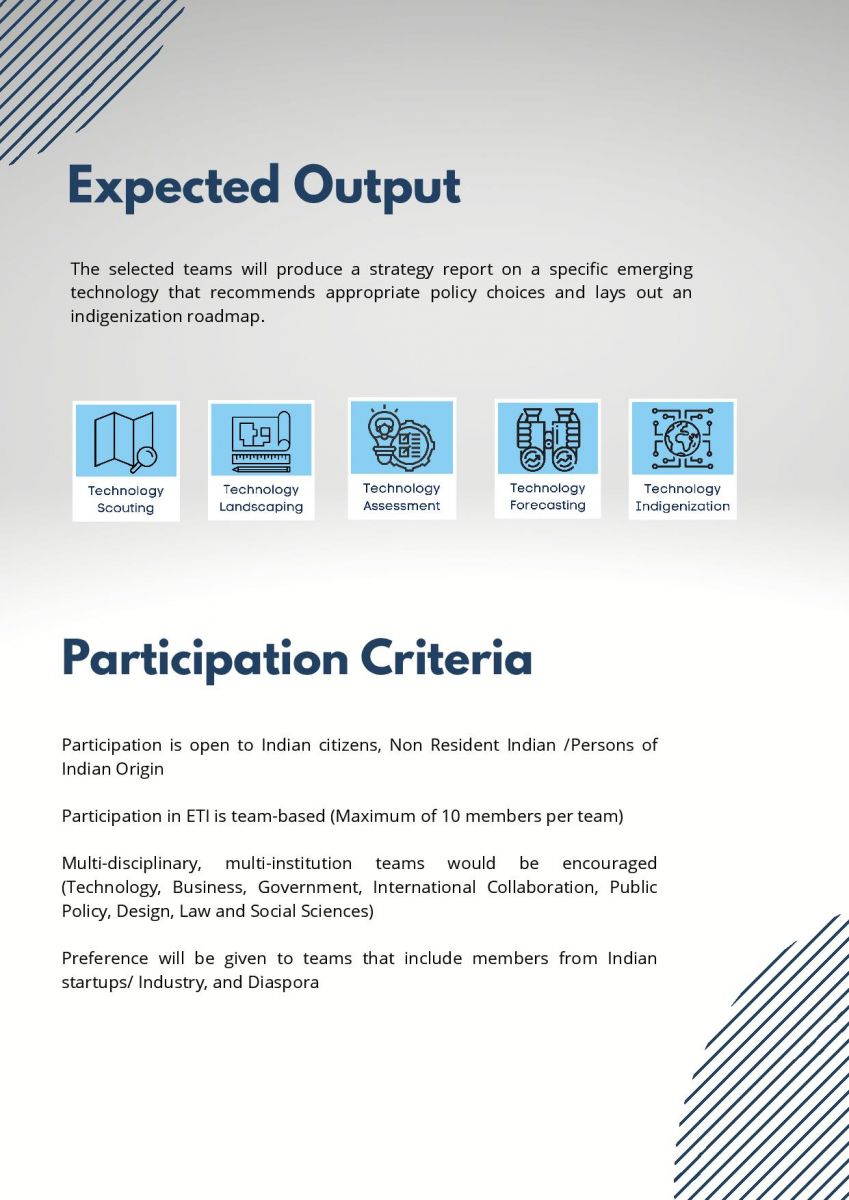 Expected Output

The selected teams will produce a strategy report on a specific emerging technology that recommends appropriate policy choices and lays out an indigenization roadmap.

Technology Scouting

Technology Landscaping

Technology Assessment

Technology Forecasting

Technology Indigenization

Participation Criteria

Participation is open to Indian citizens, Non Resident Indian /Persons of Indian Origin

Participation in ETI is team-based (Maximum of 10 members per team)

Multi-disciplinary, multi-institution teams would be encouraged (Technology, Business, Government, International Collaboration, Public Policy, Design, Law and Social Sciences)

Preference will be given to teams that include members from Indian startups/ Industry, and Diaspora